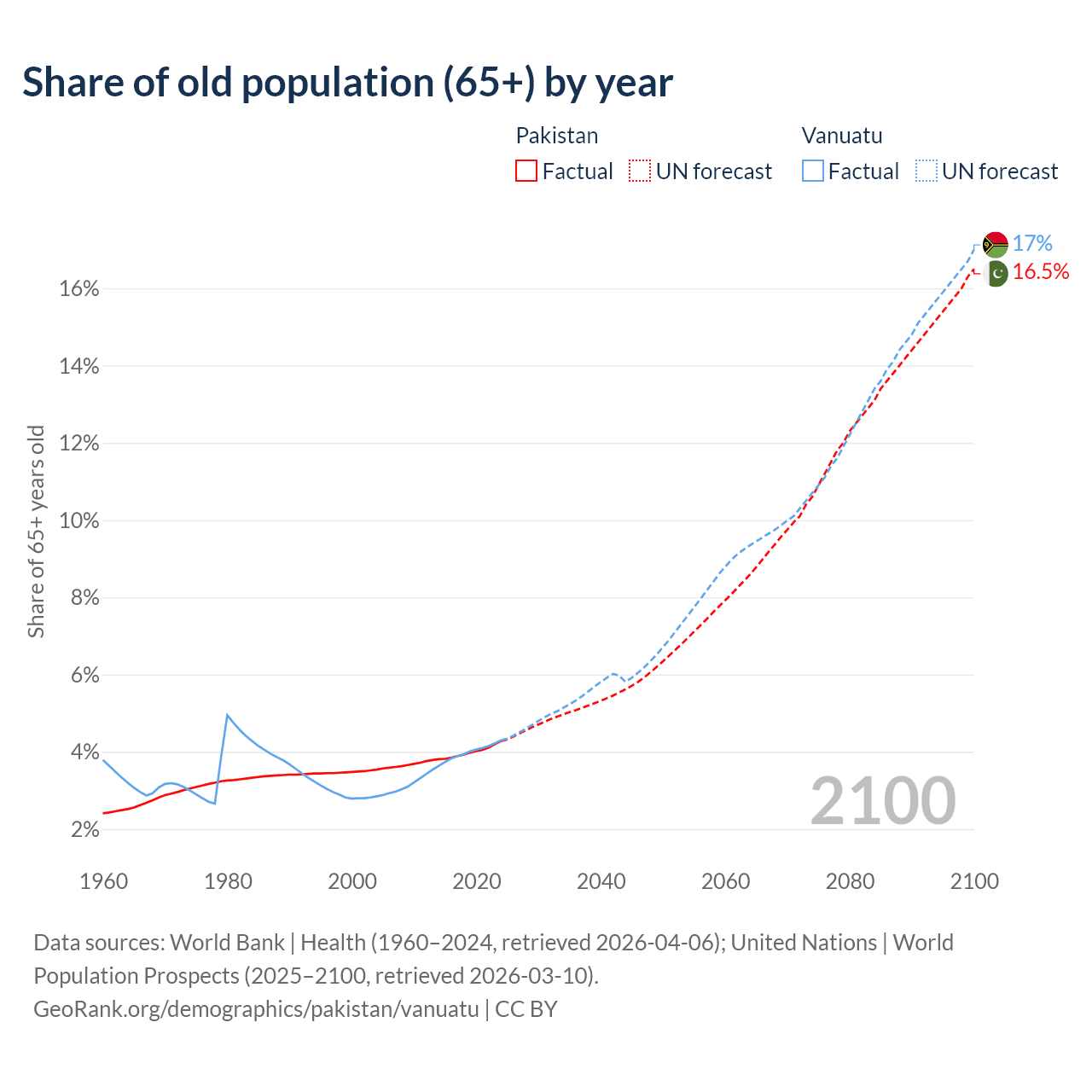 Share of old population (65+) by year

Pakistan
Factual UN forecast

Vanuatu
Factual UN forecast

17%
16.5%

Share of 65+ years old

16%
14%
12%
10%
8%
6%
4%
2%

2100

1960 1980 2000 2020 2040 2060 2080 2100

Data sources: World Bank | Health (1960–2024, retrieved 2026-04-06); United Nations | World Population Prospects (2025–2100, retrieved 2026-03-10).
GeoRank.org/demographics/pakistan/vanuatu | CC BY